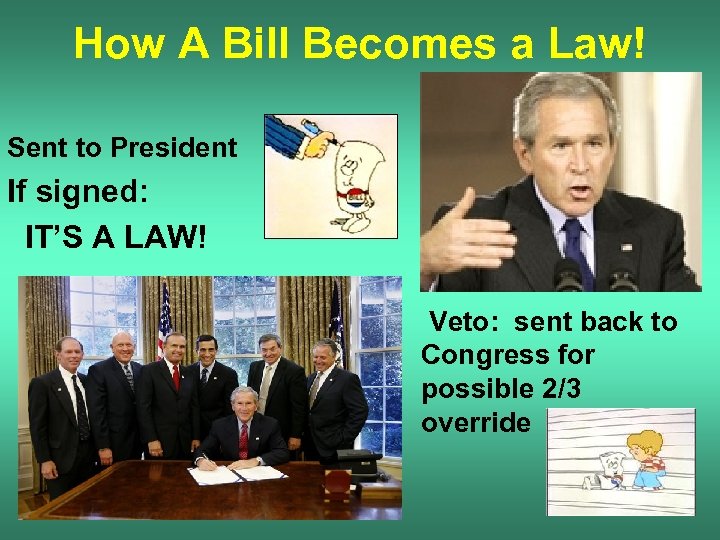 How A Bill Becomes a Law!

Sent to President

If signed:

IT'S A LAW!

Veto: sent back to Congress for possible 2/3 override